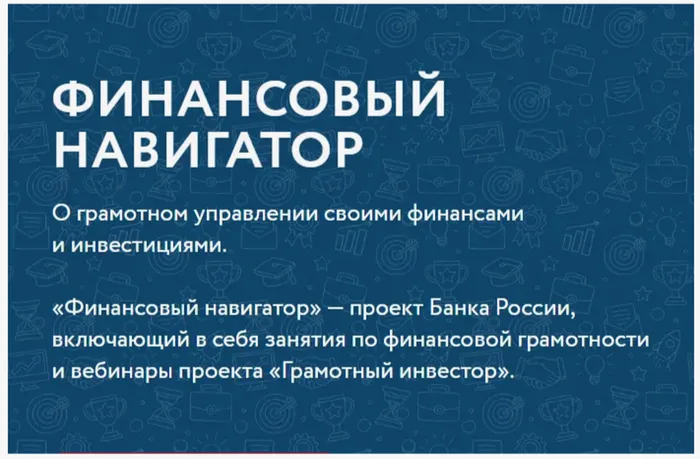 ФИНАНСОВЫЙ НАВИГАТОР

О грамотном управлении своими финансами и инвестициями.

«Финансовый навигатор» — проект Банка России, включающий в себя занятия по финансовой грамотности и вебинары проекта «Грамотный инвестор».